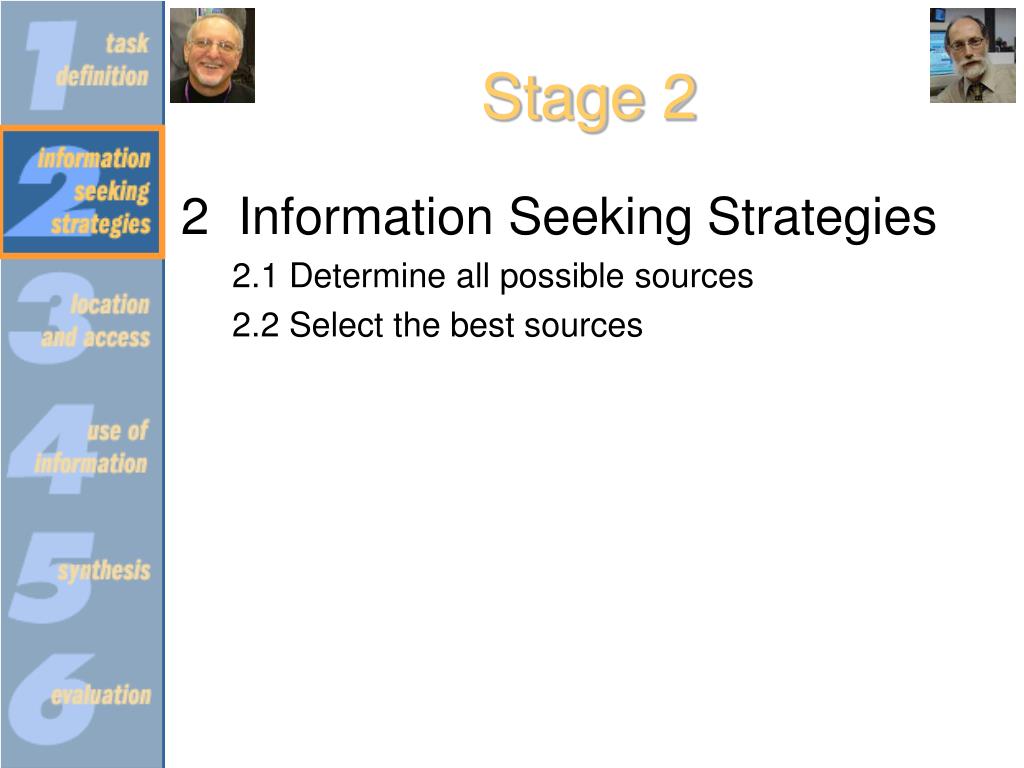 1 task definition

2 information seeking strategies

3 location and access

4 use of information

5 synthesis

6 evaluation

Stage 2

2 Information Seeking Strategies

2.1 Determine all possible sources

2.2 Select the best sources